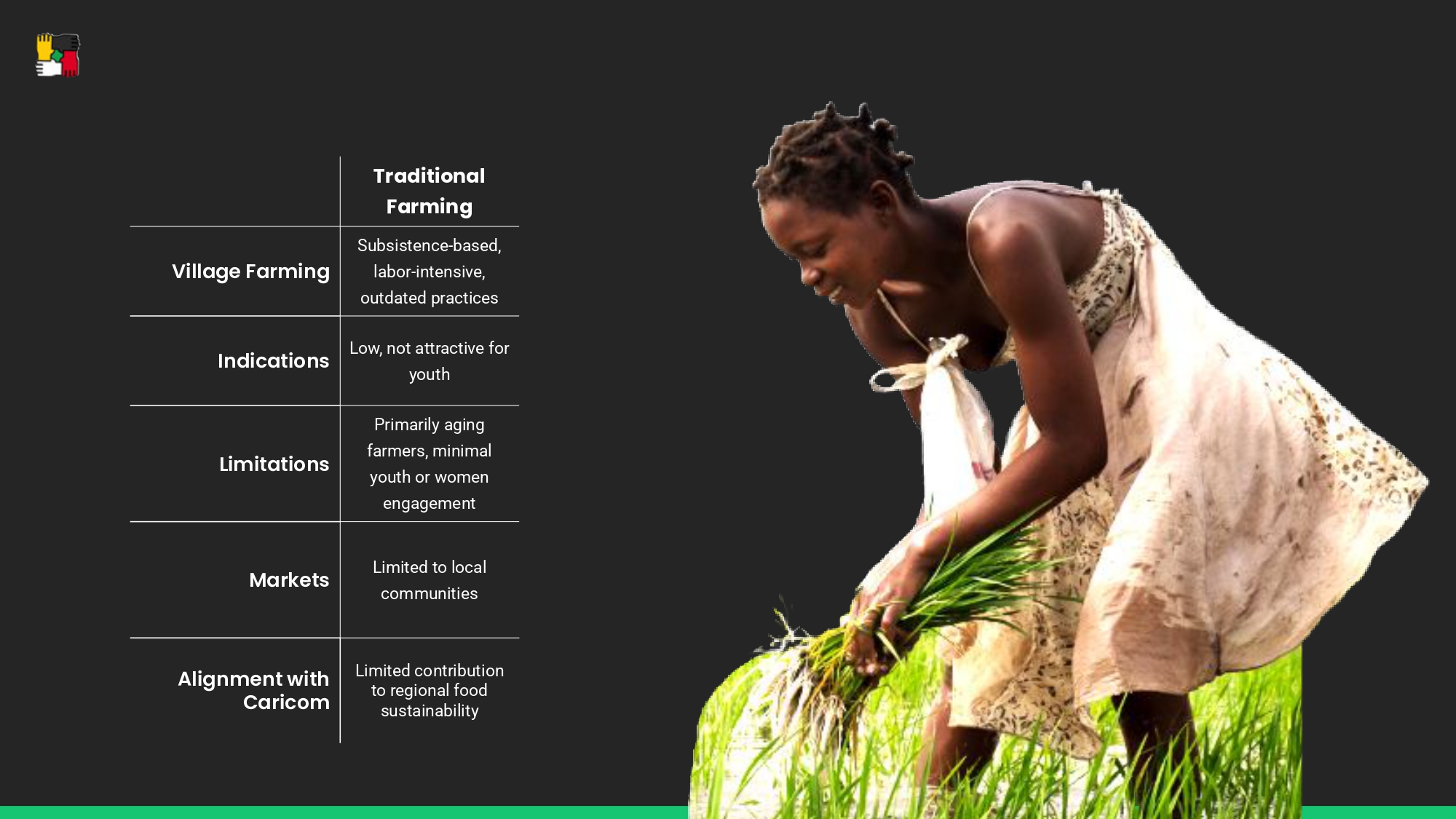 | | Traditional Farming |
|---|---|
| Village Farming | Subsistence-based, labor-intensive, outdated practices |
| Indications | Low, not attractive for youth |
| Limitations | Primarily aging farmers, minimal youth or women engagement |
| Markets | Limited to local communities |
| Alignment with Caricom | Limited contribution to regional food sustainability |